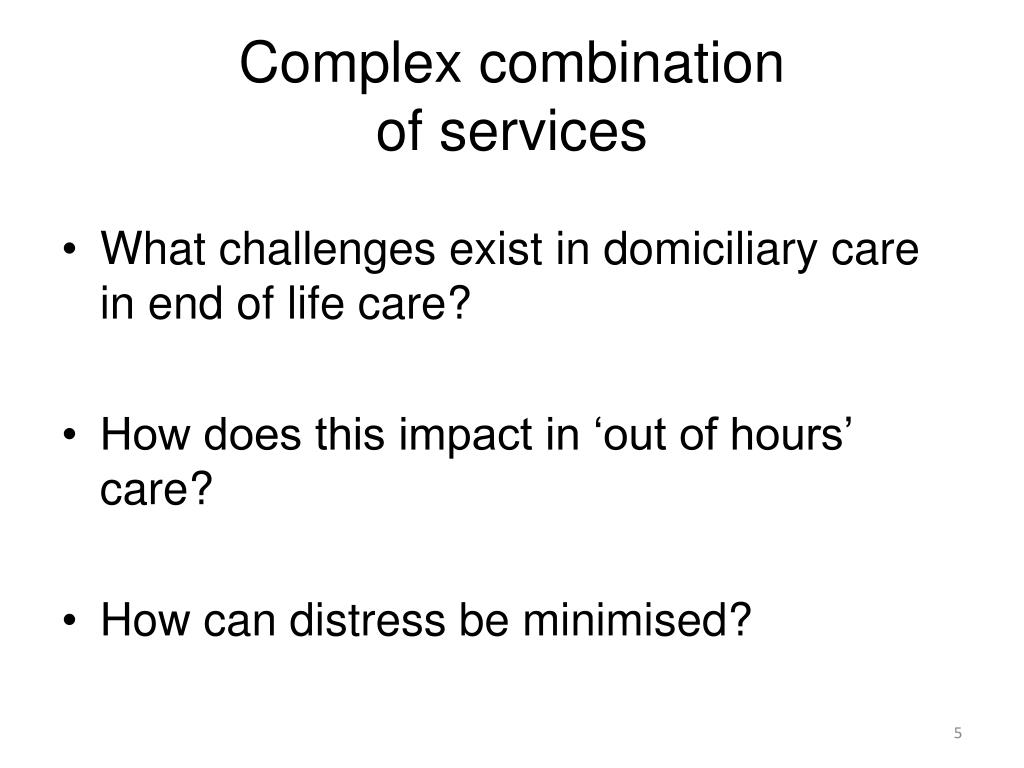 Complex combination of services

• What challenges exist in domiciliary care in end of life care?

• How does this impact in ‘out of hours’ care?

• How can distress be minimised?

5